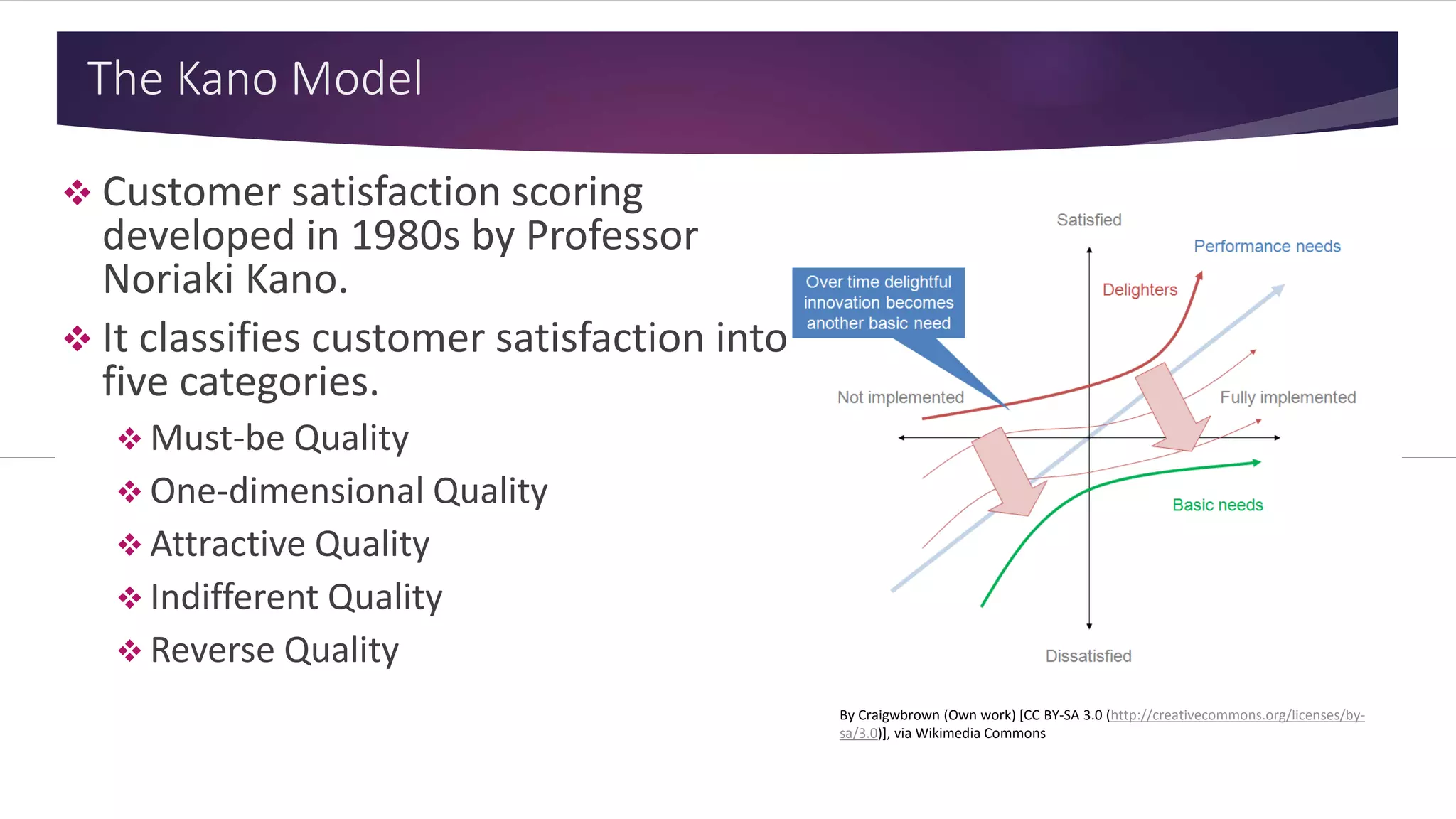 The Kano Model

❖ Customer satisfaction scoring developed in 1980s by Professor Noriaki Kano.

❖ It classifies customer satisfaction into five categories.

❖ Must-be Quality

❖ One-dimensional Quality

❖ Attractive Quality

❖ Indifferent Quality

❖ Reverse Quality

Satisfied

Performance needs

Over time delightful innovation becomes another basic need

Delighters

Not implemented

Fully implemented

Basic needs

Dissatisfied

By Craigwbrown (Own work) [CC BY-SA 3.0 (http://creativecommons.org/licenses/by-sa/3.0)], via Wikimedia Commons